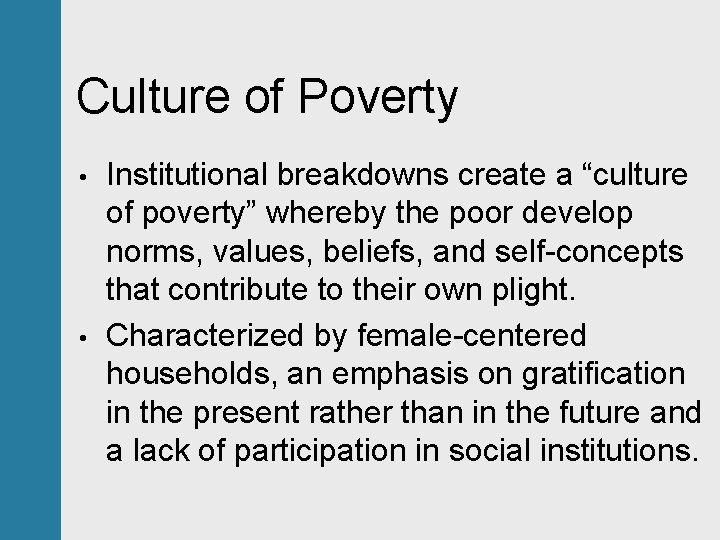 Culture of Poverty

• Institutional breakdowns create a “culture of poverty” whereby the poor develop norms, values, beliefs, and self-concepts that contribute to their own plight.

• Characterized by female-centered households, an emphasis on gratification in the present rather than in the future and a lack of participation in social institutions.